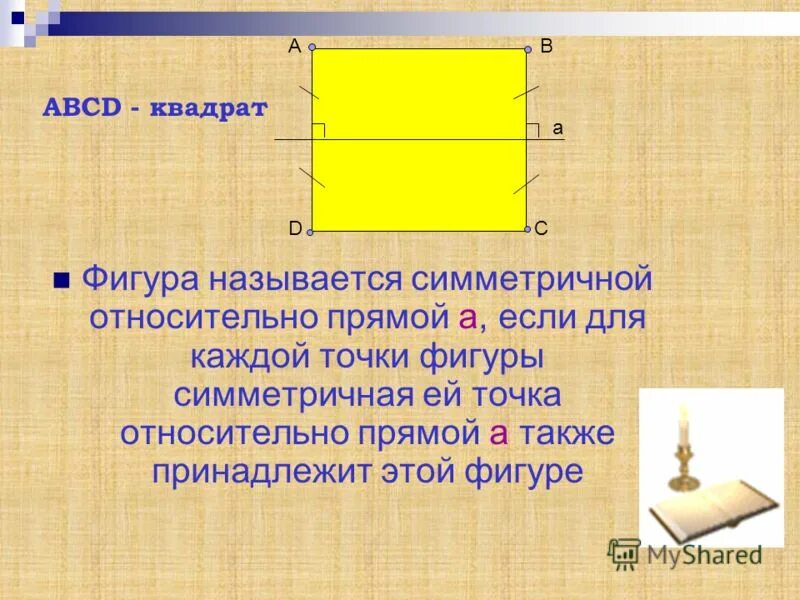 A B

ABCD - квадрат

a

D C

Фигура называется симметричной относительно прямой а, если для каждой точки фигуры симметричная ей точка относительно прямой а также принадлежит этой фигуре

MyShared